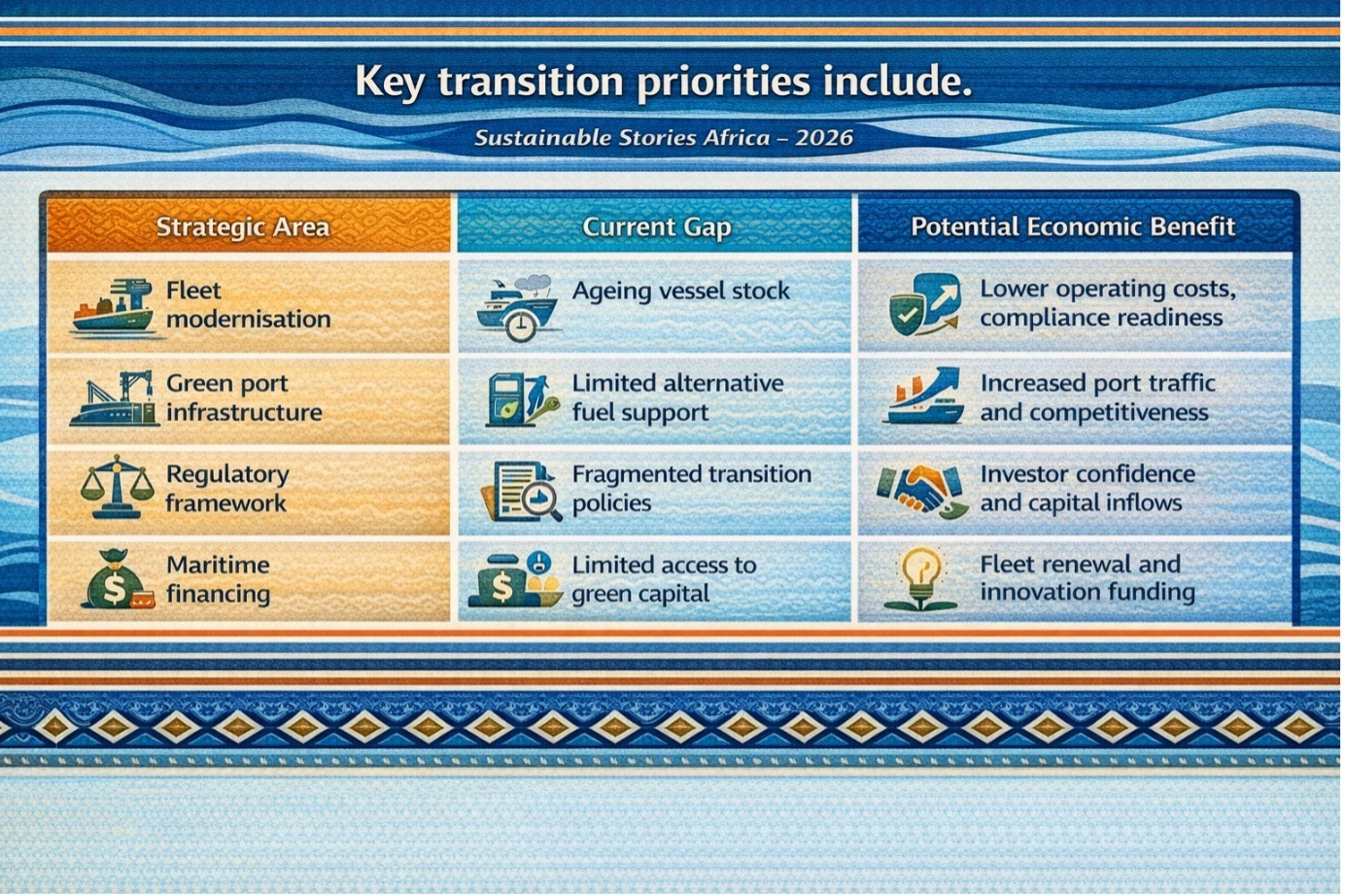 Key transition priorities include.

Sustainable Stories Africa – 2026

| Strategic Area | Current Gap | Potential Economic Benefit |
|---|---|---|
| Fleet modernisation | Ageing vessel stock | Lower operating costs, compliance readiness |
| Green port infrastructure | Limited alternative fuel support | Increased port traffic and competitiveness |
| Regulatory framework | Fragmented transition policies | Investor confidence and capital inflows |
| Maritime financing | Limited access to green capital | Fleet renewal and innovation funding |